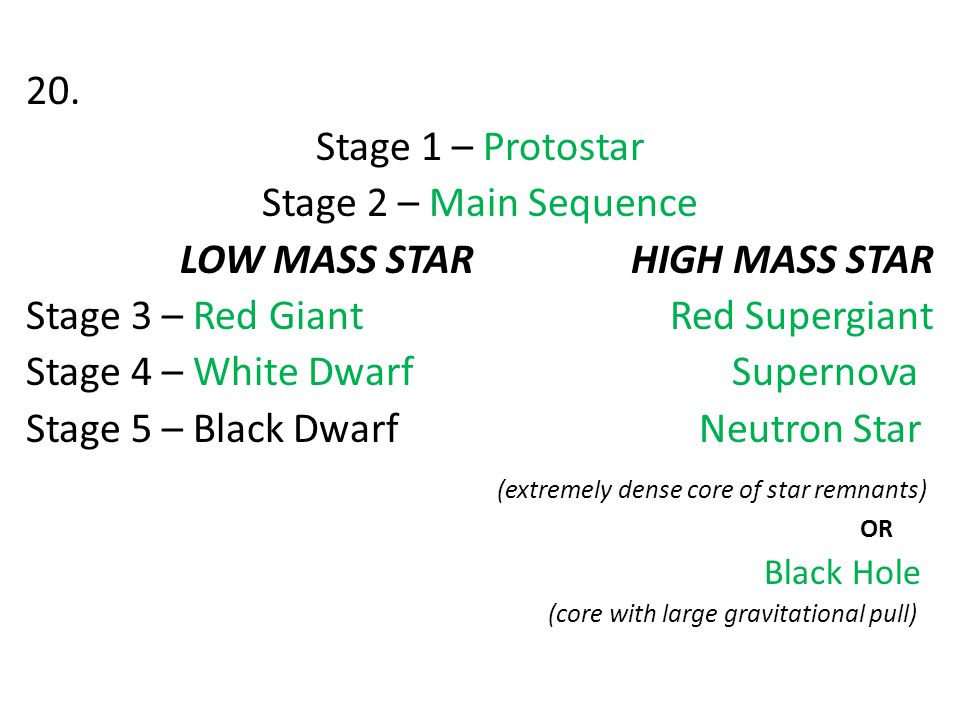 20.

Stage 1 – Protostar

Stage 2 – Main Sequence

LOW MASS STAR

Stage 3 – Red Giant

Stage 4 – White Dwarf

Stage 5 – Black Dwarf

HIGH MASS STAR

Red Supergiant

Supernova

Neutron Star

(extremely dense core of star remnants)

OR

Black Hole

(core with large gravitational pull)